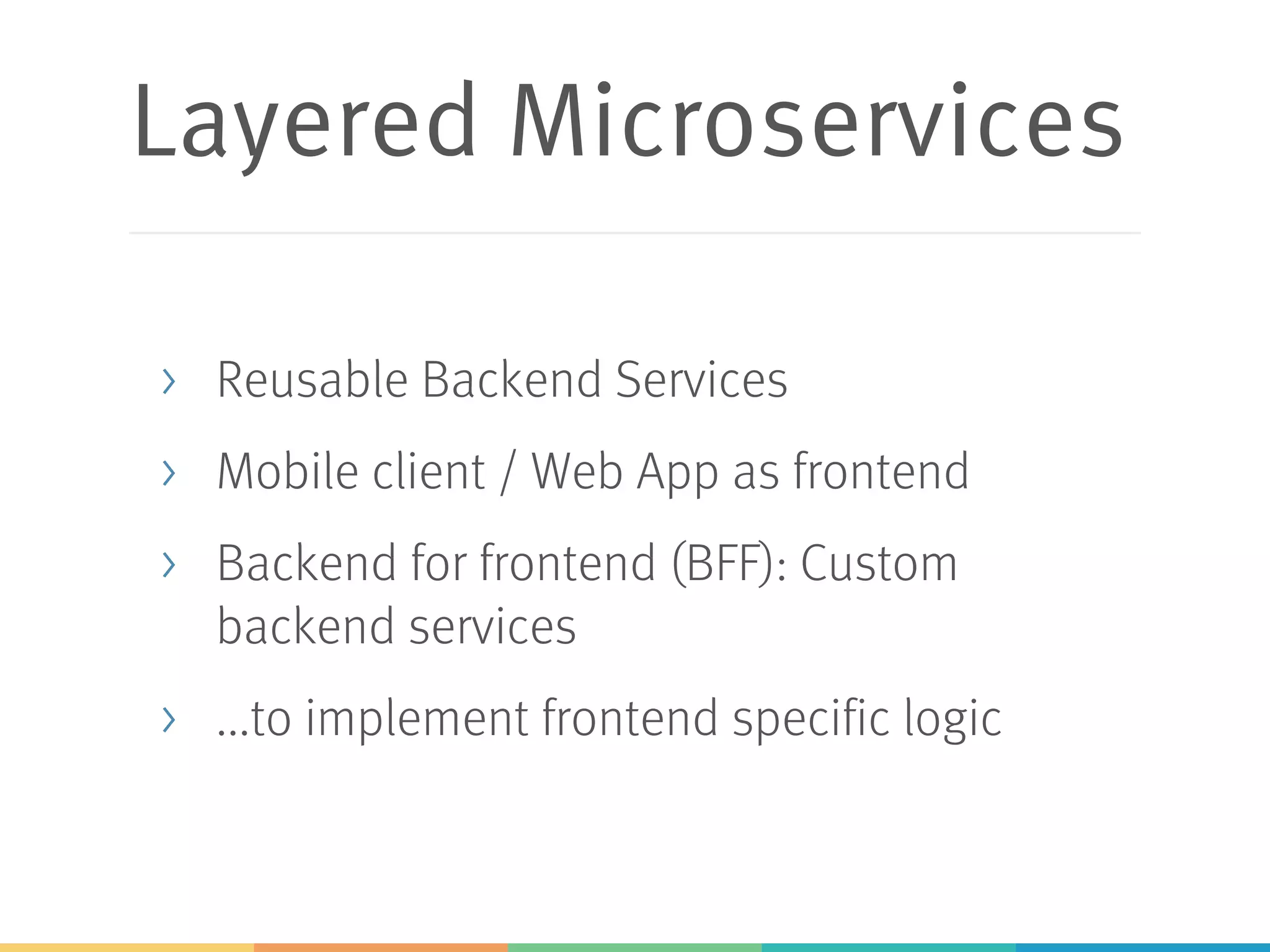 Layered Microservices

› Reusable Backend Services

› Mobile client / Web App as frontend

› Backend for frontend (BFF): Custom backend services

› ...to implement frontend specific logic